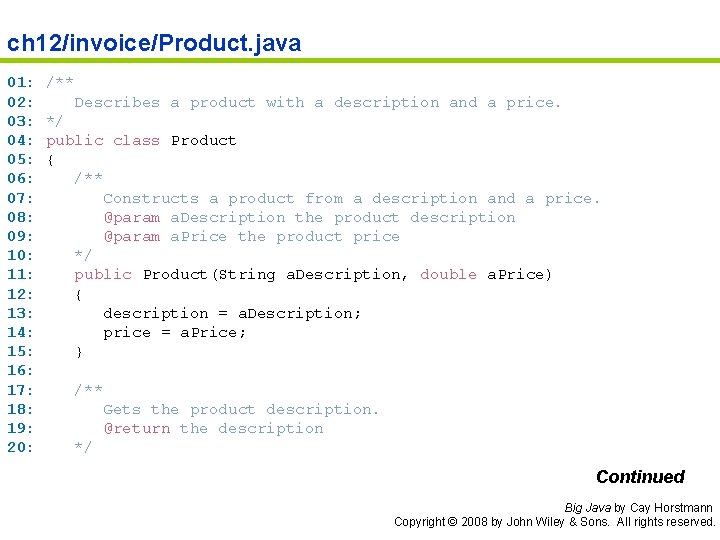 ch12/invoice/Product.java

01: /**
02:    Describes a product with a description and a price.
03: */
04: public class Product
05: {
06:    /**
07:       Constructs a product from a description and a price.
08:       @param aDescription the product description
09:       @param aPrice the product price
10:    */
11:    public Product(String aDescription, double aPrice)
12:    {
13:       description = aDescription;
14:       price = aPrice;
15:    }
16:
17:    /**
18:       Gets the product description.
19:       @return the description
20:    */

Continued

Big Java by Cay Horstmann
Copyright © 2008 by John Wiley & Sons. All rights reserved.